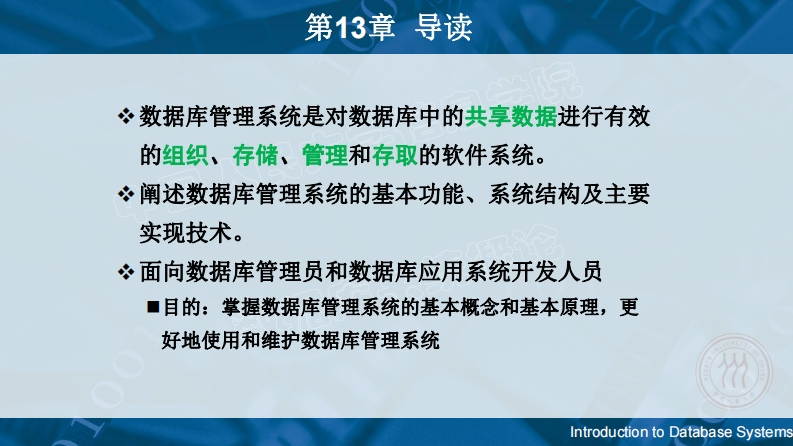 第13章 导读

❖ 数据库管理系统是对数据库中的共享数据进行有效的组织、存储、管理和存取的软件系统。

❖ 阐述数据库管理系统的基本功能、系统结构及主要实现技术。

❖ 面向数据库管理员和数据库应用系统开发人员

■ 目的：掌握数据库管理系统的基本概念和基本原理，更好地使用和维护数据库管理系统

Introduction to Database Systems